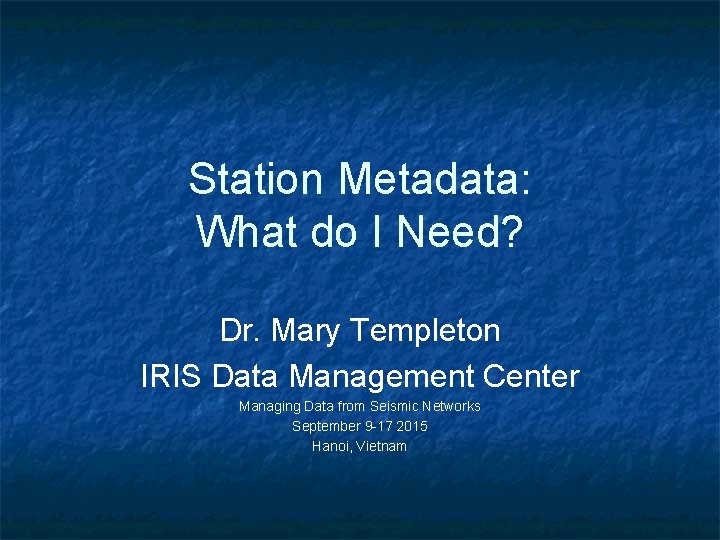 Station Metadata:
What do I Need?

Dr. Mary Templeton
IRIS Data Management Center
Managing Data from Seismic Networks
September 9-17 2015
Hanoi, Vietnam